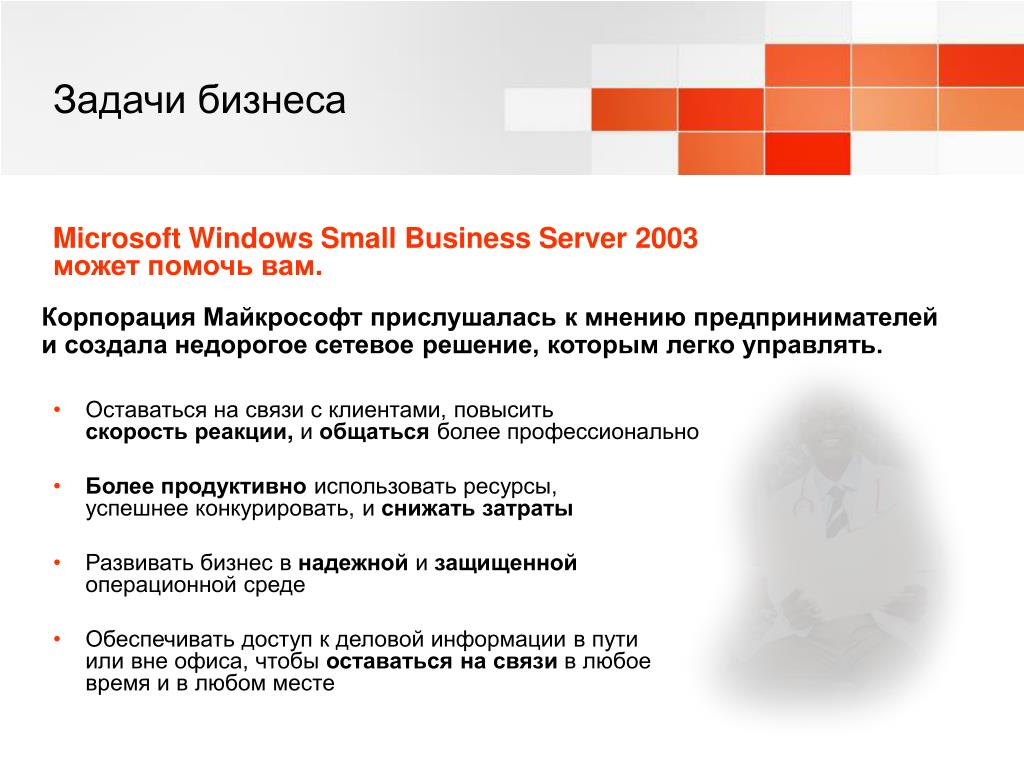 Задачи бизнеса

Microsoft Windows Small Business Server 2003
может помочь вам.

Корпорация Майкрософт прислушалась к мнению предпринимателей и создала недорогое сетевое решение, которым легко управлять.

• Оставаться на связи с клиентами, повысить скорость реакции, и общаться более профессионально

• Более продуктивно использовать ресурсы, успешнее конкурировать, и снижать затраты

• Развивать бизнес в надежной и защищенной операционной среде

• Обеспечивать доступ к деловой информации в пути или вне офиса, чтобы оставаться на связи в любое время и в любом месте